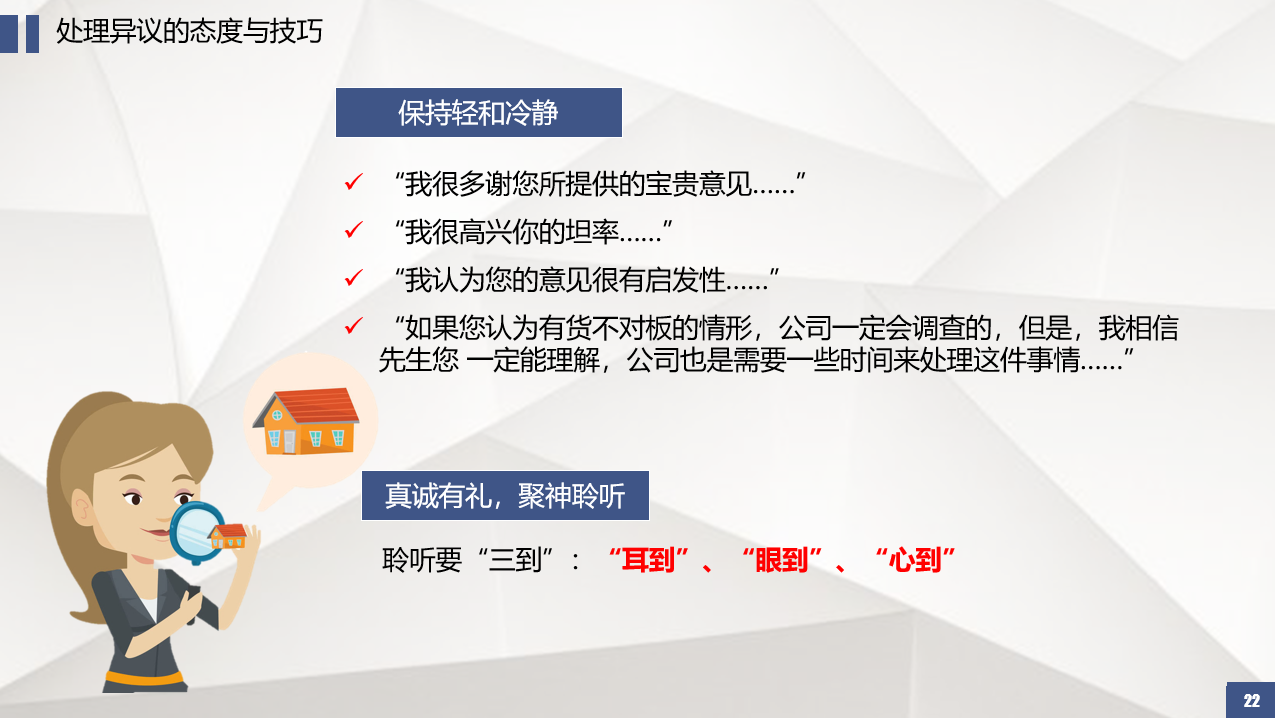 处理异议的态度与技巧

保持轻和冷静

✓ “我很多谢您所提供的宝贵意见……”

✓ “我很高兴你的坦率……”

✓ “我认为您的意见很有启发性……”

✓ “如果您认为有货不对板的情形，公司一定会调查的，但是，我相信先生您 一定能理解，公司也是需要一些时间来处理这件事情……”

真诚有礼，聚神聆听

聆听要“三到”：“耳到”、“眼到”、“心到”

22